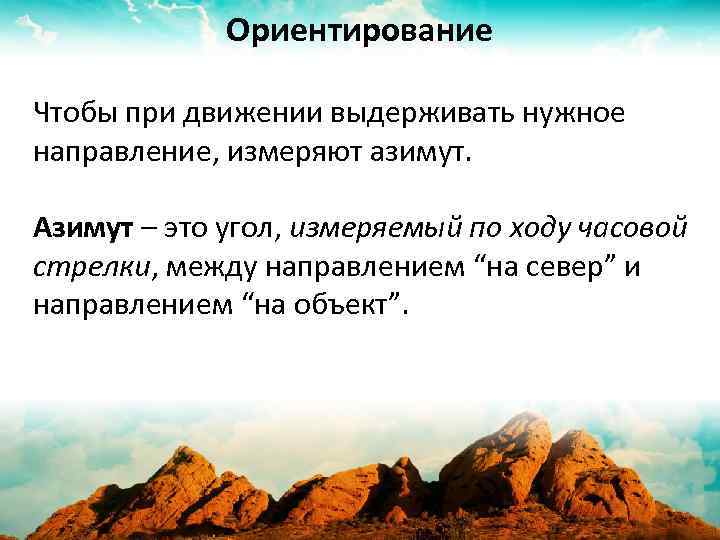 Ориентирование

Чтобы при движении выдерживать нужное направление, измеряют азимут.

Азимут – это угол, измеряемый по ходу часовой стрелки, между направлением “на север” и направлением “на объект”.